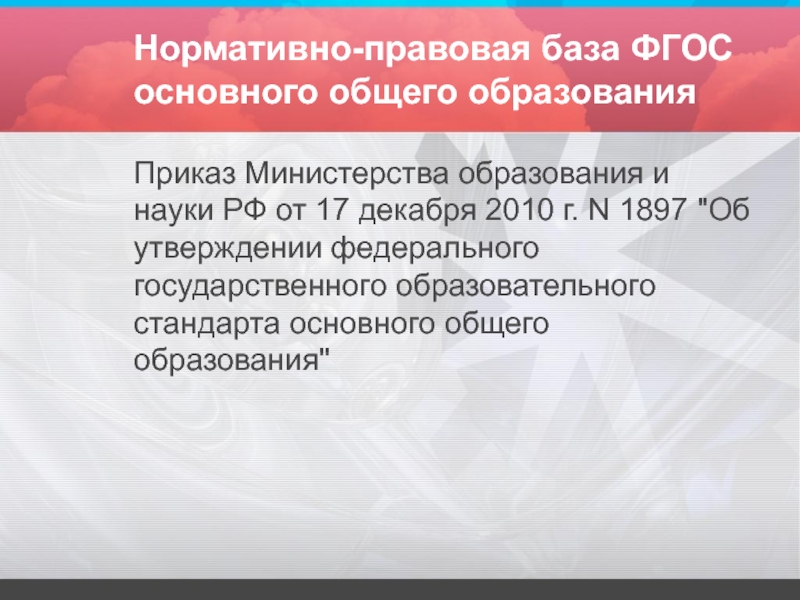 Нормативно-правовая база ФГОС основного общего образования

Приказ Министерства образования и науки РФ от 17 декабря 2010 г. N 1897 "Об утверждении федерального государственного образовательного стандарта основного общего образования"